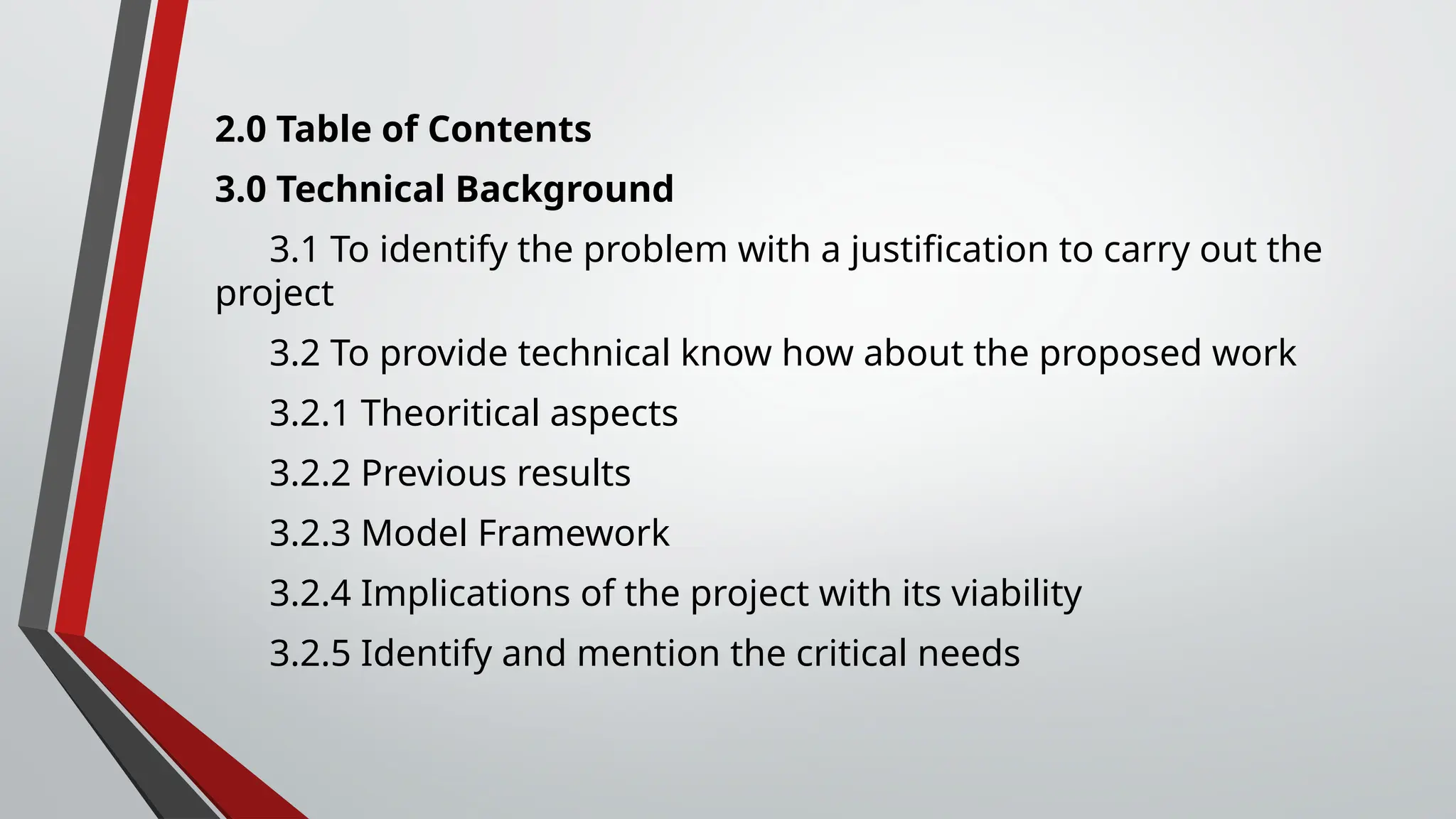 2.0 Table of Contents

3.0 Technical Background

3.1 To identify the problem with a justification to carry out the project

3.2 To provide technical know how about the proposed work

3.2.1 Theoritical aspects

3.2.2 Previous results

3.2.3 Model Framework

3.2.4 Implications of the project with its viability

3.2.5 Identify and mention the critical needs